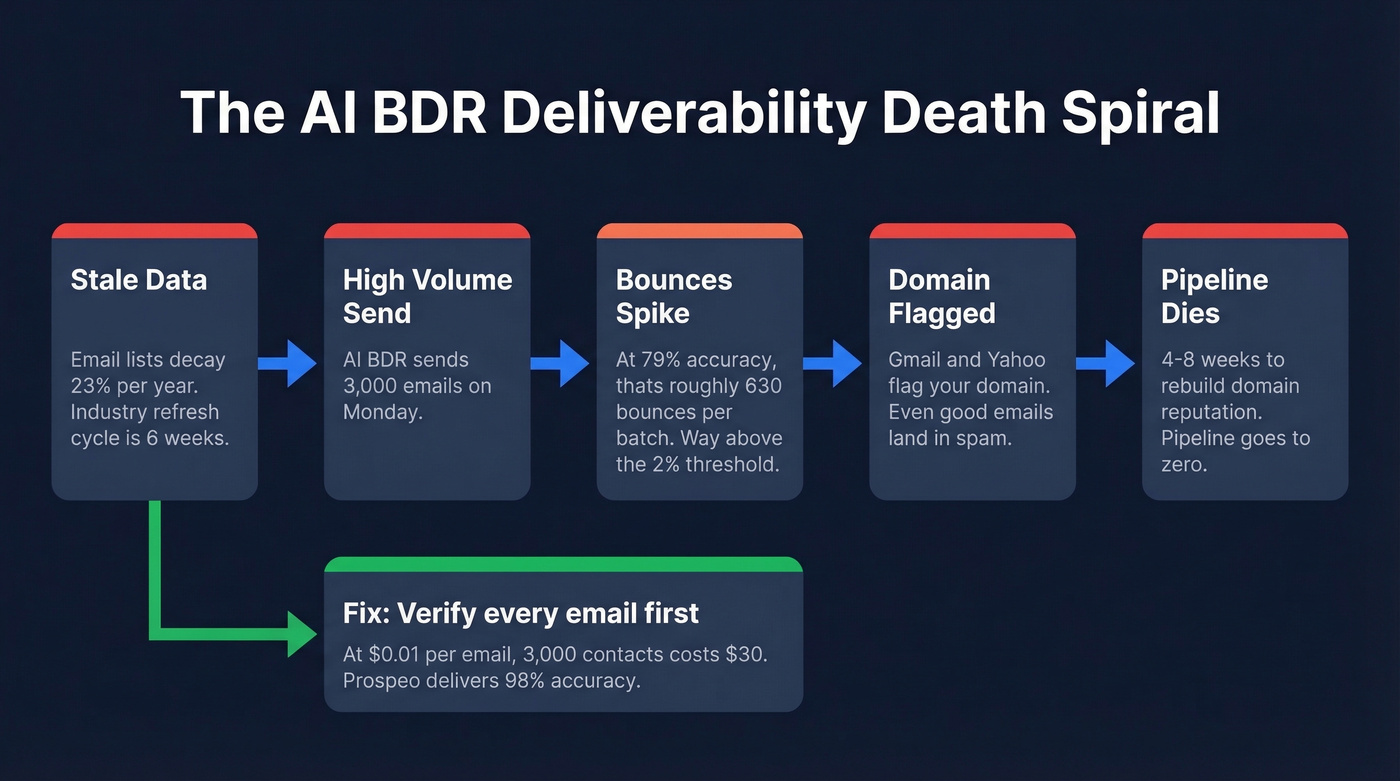 The AI BDR Deliverability Death Spiral

Stale Data

Email lists decay 23% per year. Industry refresh cycle is 6 weeks.

High Volume Send

AI BDR sends 3,000 emails on Monday.

Bounces Spike

At 79% accuracy, thats roughly 630 bounces per batch. Way above the 2% threshold.

Domain Flagged

Gmail and Yahoo flag your domain. Even good emails land in spam.

Pipeline Dies

4-8 weeks to rebuild domain reputation. Pipeline goes to zero.

Fix: Verify every email first

At $0.01 per email, 3,000 contacts costs $30. Prospeo delivers 98% accuracy.